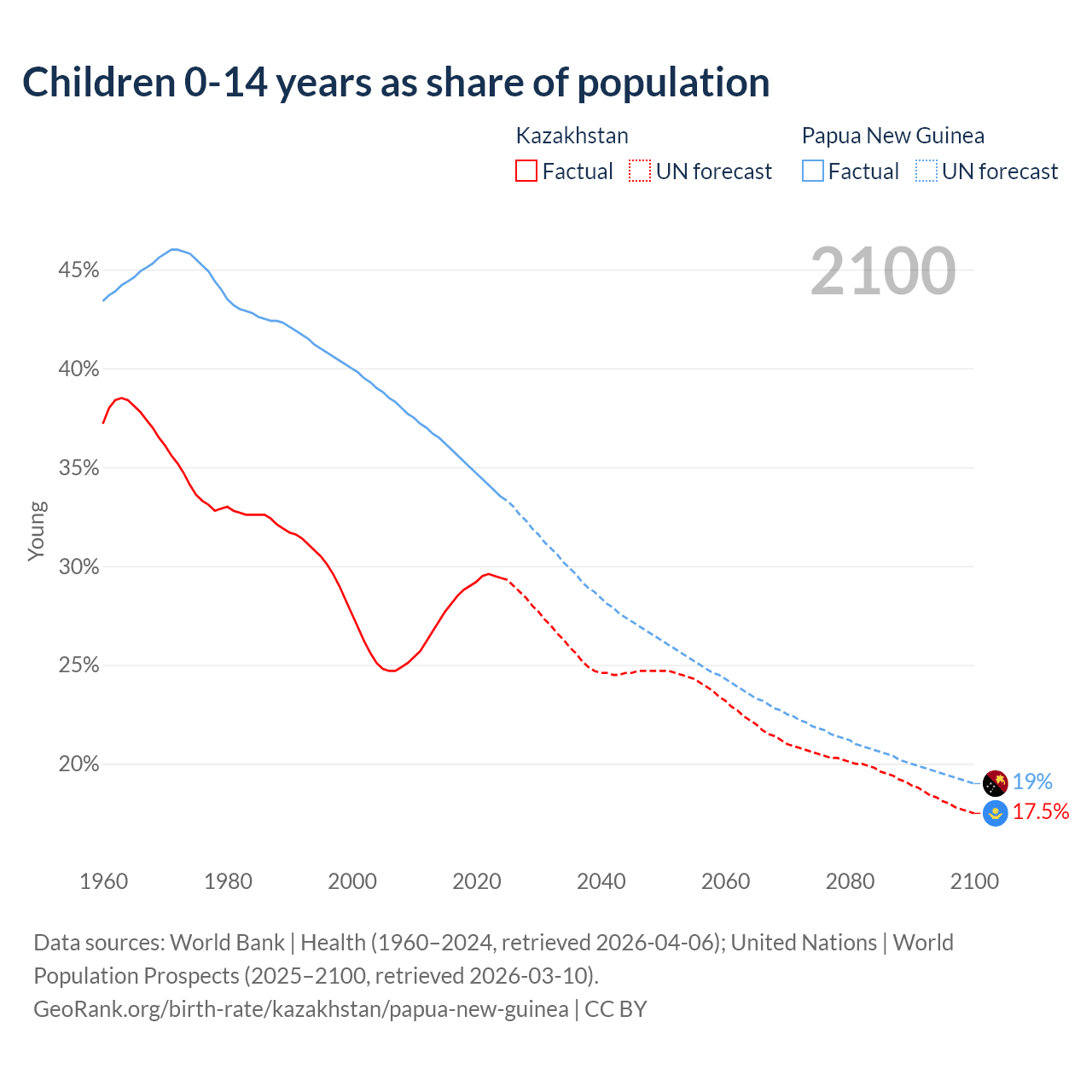 Children 0-14 years as share of population

Kazakhstan
Factual
UN forecast

Papua New Guinea
Factual
UN forecast

2100

45%
40%
35%
30%
25%
20%

Young

19%
17.5%

1960
1980
2000
2020
2040
2060
2080
2100

Data sources: World Bank | Health (1960–2024, retrieved 2026-04-06); United Nations | World Population Prospects (2025–2100, retrieved 2026-03-10).
GeoRank.org/birth-rate/kazakhstan/papua-new-guinea | CC BY